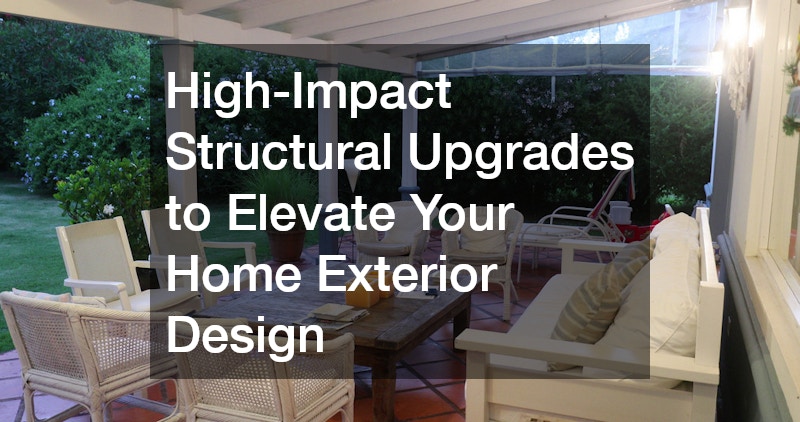 High-Impact Structural Upgrades to Elevate Your Home Exterior Design